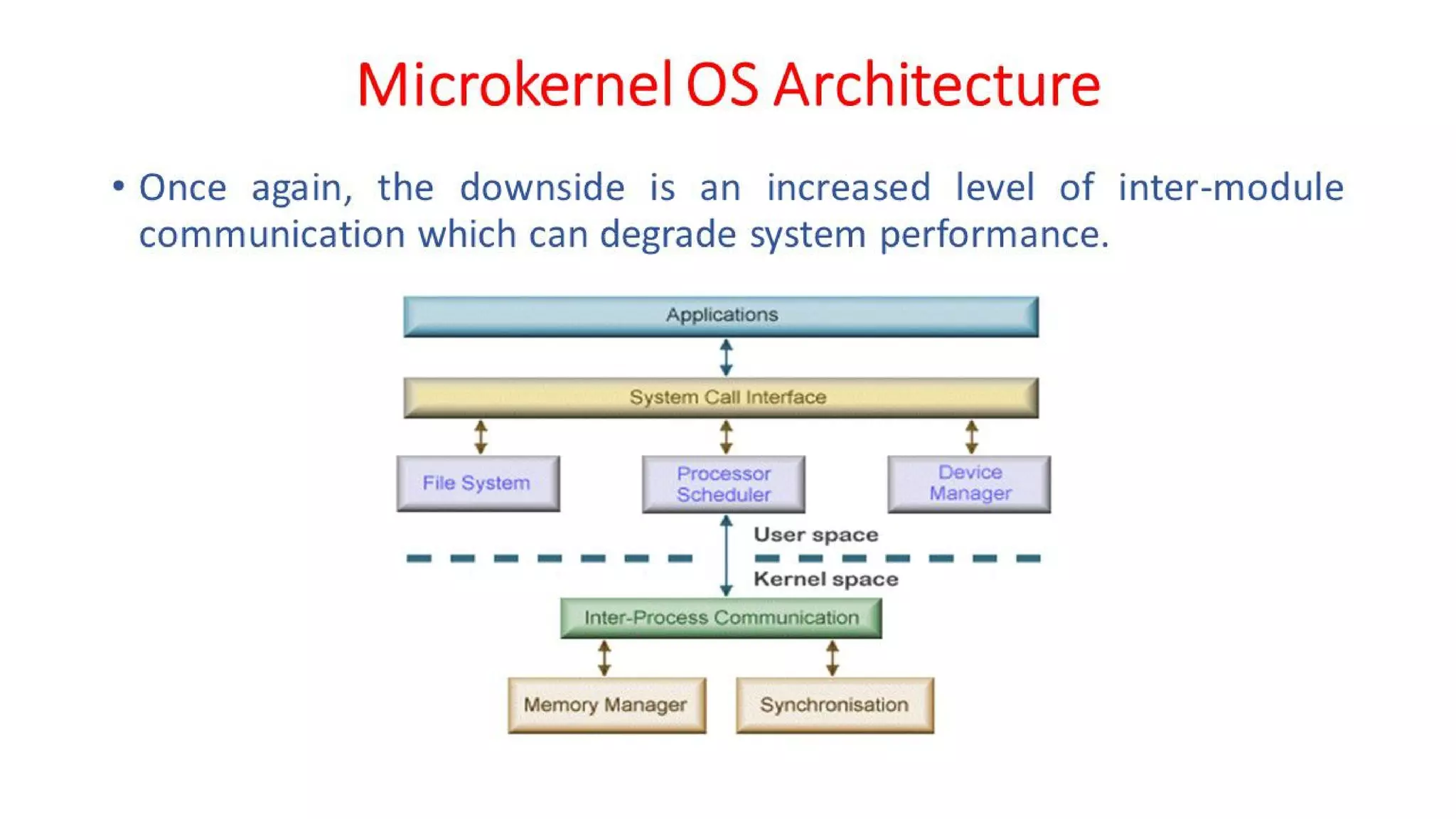 Microkernel OS Architecture

• Once again, the downside is an increased level of inter-module communication which can degrade system performance.

Applications

System Call Interface

File System

Processor Scheduler

Device Manager

User space

Kernel space

Inter-Process Communication

Memory Manager

Synchronisation